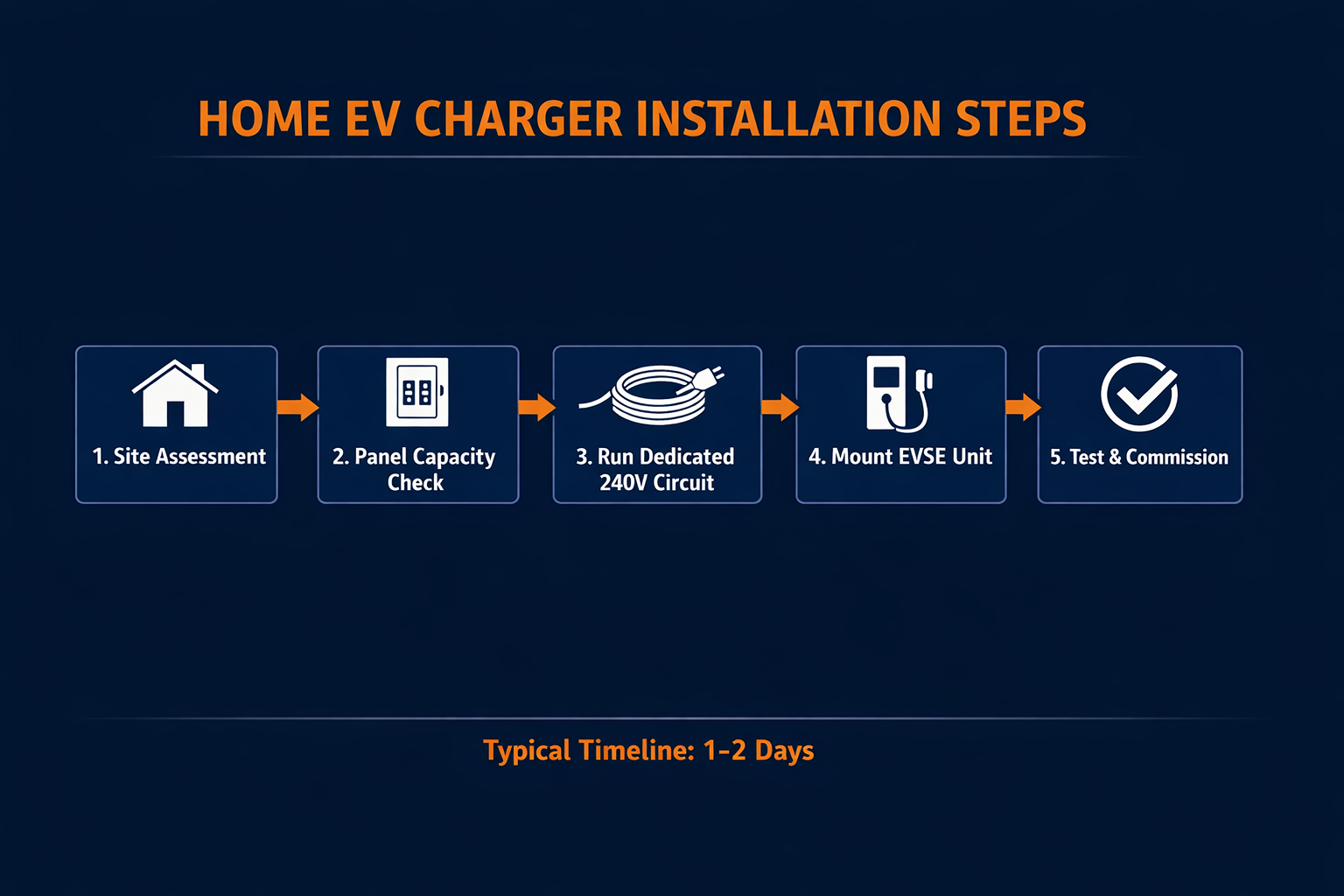 HOME EV CHARGER INSTALLATION STEPS

1. Site Assessment

2. Panel Capacity Check

3. Run Dedicated 240V Circuit

4. Mount EVSE Unit

5. Test & Commission

Typical Timeline: 1–2 Days